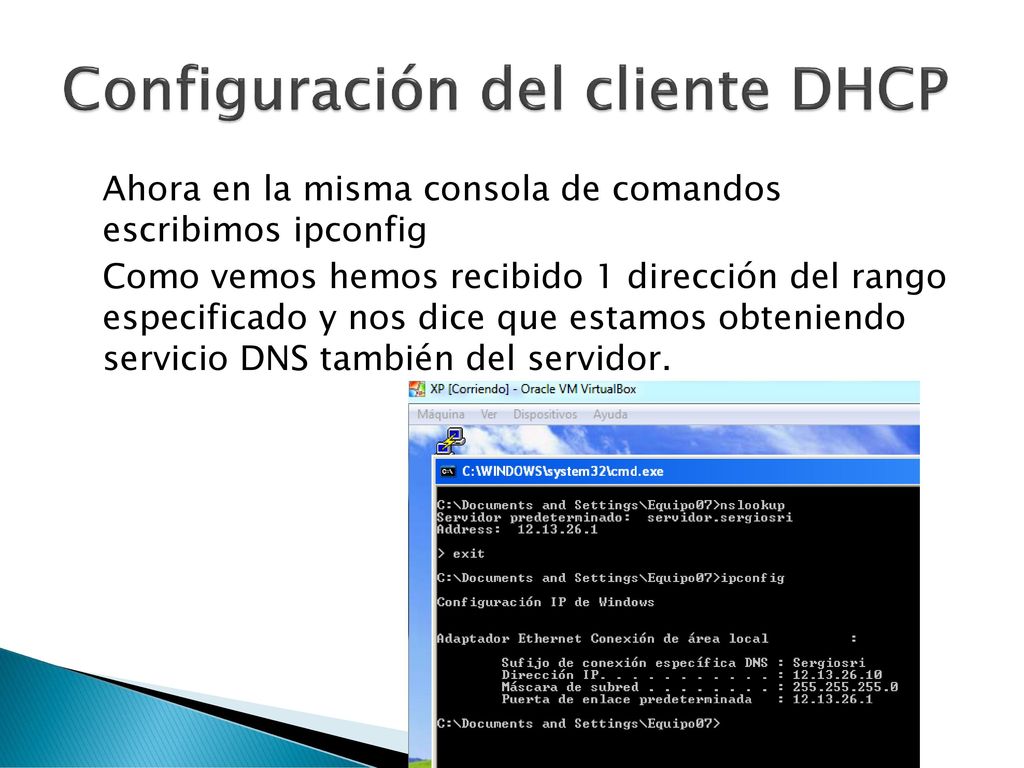 Configuración del cliente DHCP

Ahora en la misma consola de comandos escribimos ipconfig

Como vemos hemos recibido 1 dirección del rango especificado y nos dice que estamos obteniendo servicio DNS también del servidor.

XP [Corriendo] - Oracle VM VirtualBox

Máquina Ver Dispositivos Ayuda

C:\WINDOWS\system32\cmd.exe

C:\Documents and Settings\Equipo07>nslookup
Servidor predeterminado: servidor.sergiosri
Address: 12.13.26.1

> exit

C:\Documents and Settings\Equipo07>ipconfig

Configuración IP de Windows

Adaptador Ethernet Conexión de área local :

Sufijo de conexión específica DNS : Sergiosri
Dirección IP. . . . . . . . . . . : 12.13.26.10
Máscara de subred . . . . . . . . : 255.255.255.0
Puerta de enlace predeterminada : 12.13.26.1

C:\Documents and Settings\Equipo07>